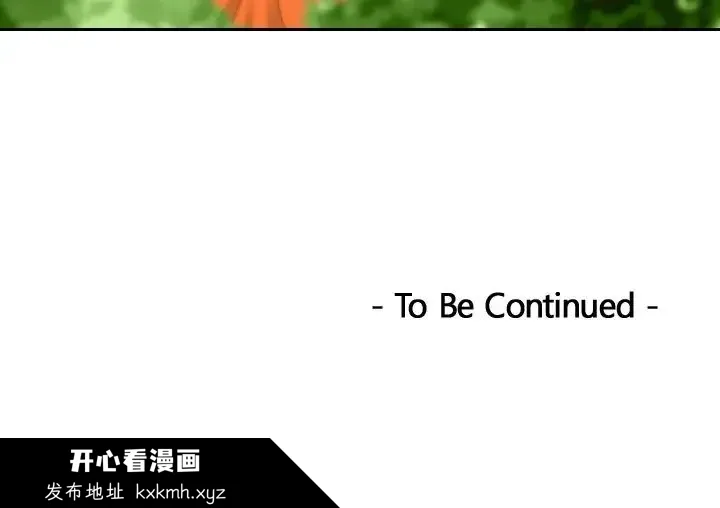 - To Be Continued -

开心看漫画
发布地址 kxkmh.xyz